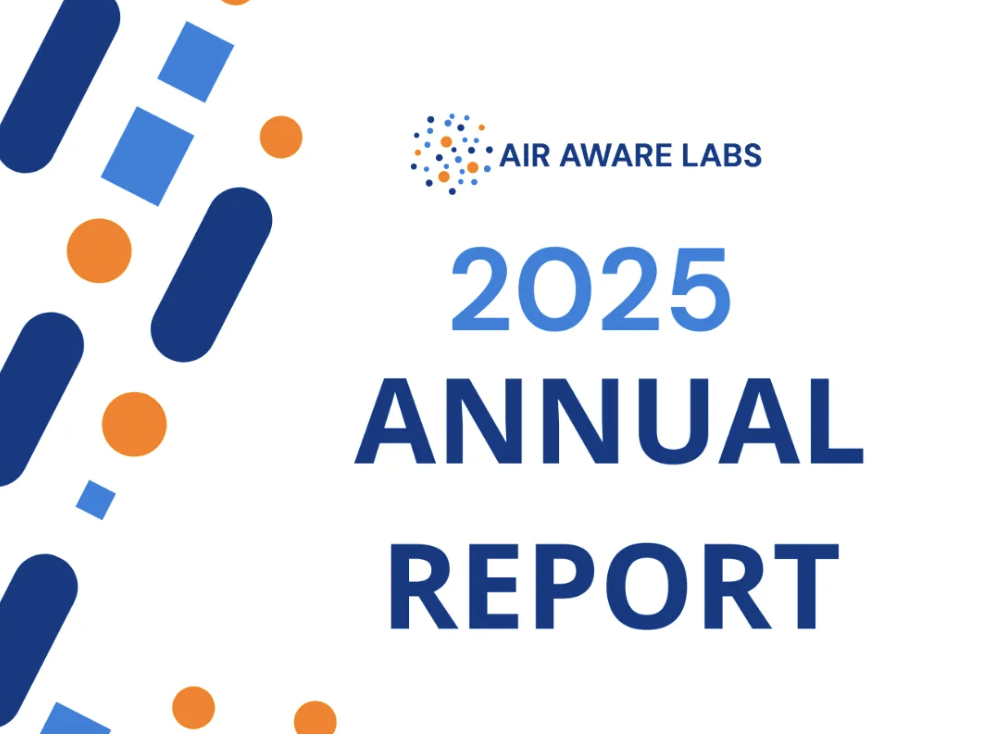 AIR AWARE LABS

2025
ANNUAL
REPORT